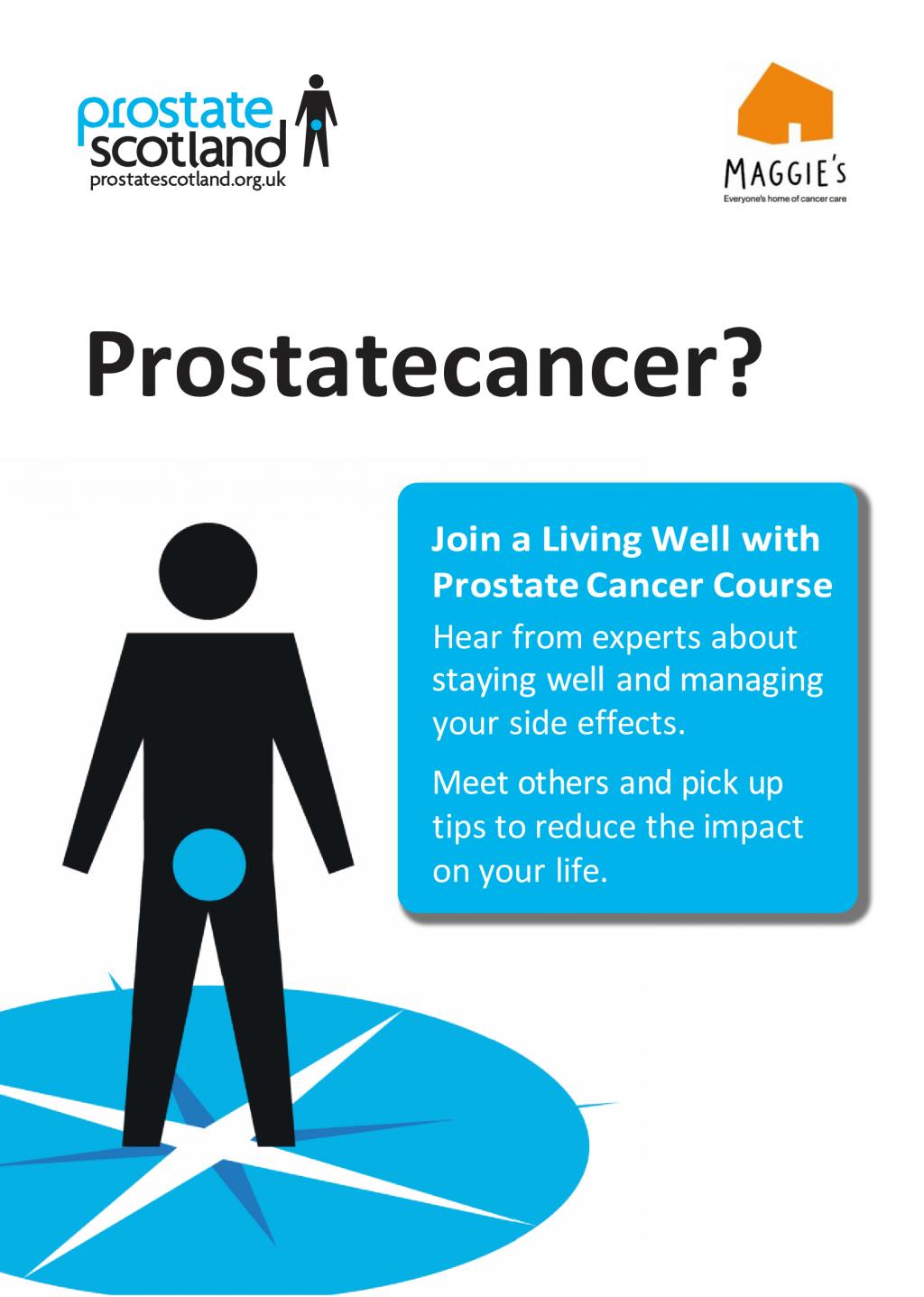 prostate scotland
prostatescotland.org.uk

MAGGIE'S
Everyone's home of cancer care

Prostatecancer?

Join a Living Well with Prostate Cancer Course

Hear from experts about staying well and managing your side effects.

Meet others and pick up tips to reduce the impact on your life.